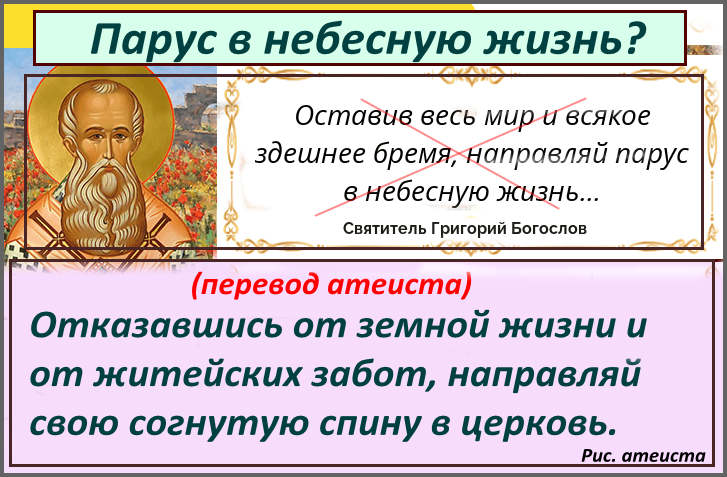 Парус в небесную жизнь?

Оставив весь мир и всякое здешнее бремя, направляй парус в небесную жизнь...

Святитель Григорий Богослов

(перевод атеиста)

Отказавшись от земной жизни и от житейских забот, направляй свою согнутую спину в церковь.

Рис. атеиста